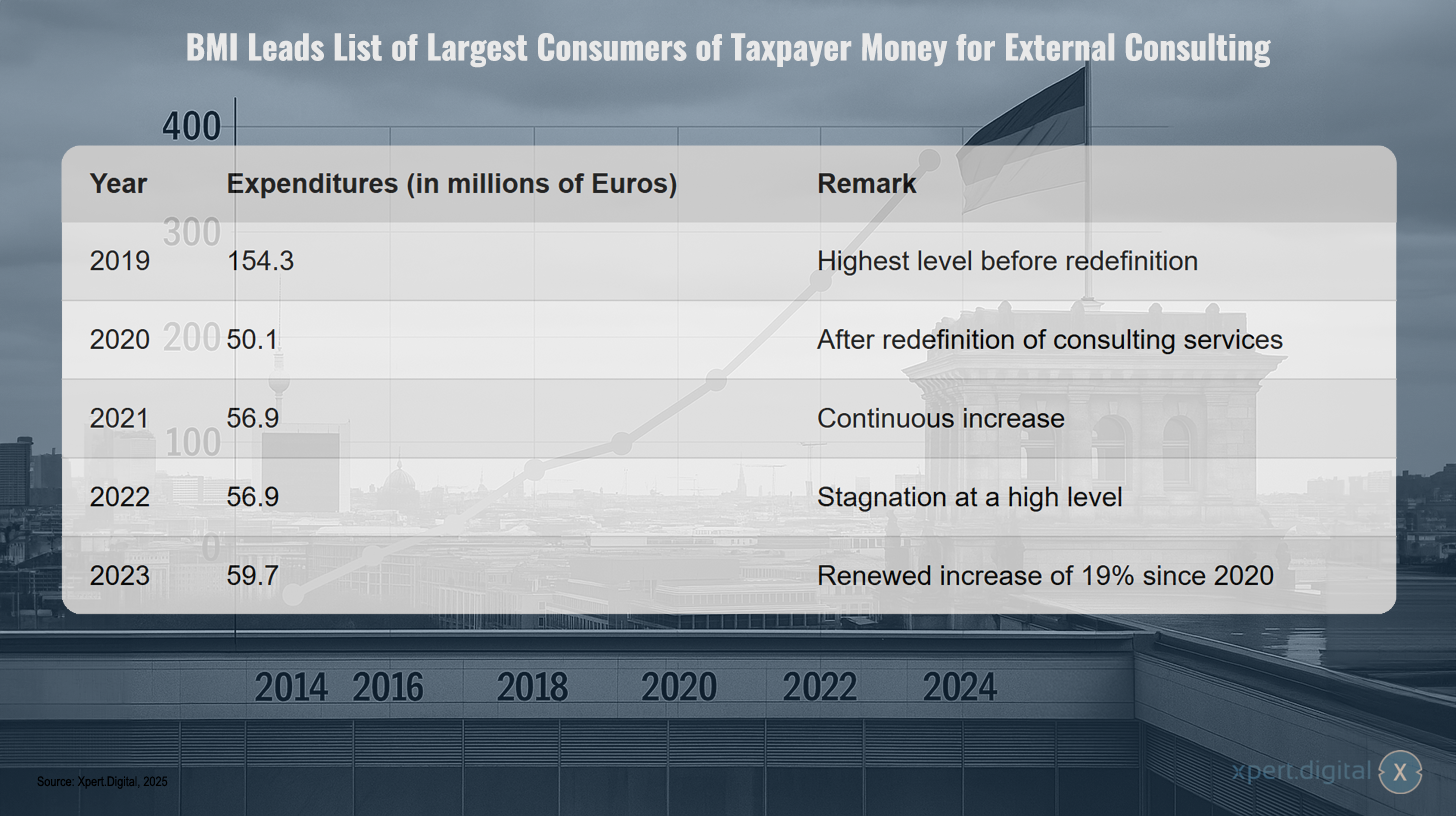 BMI Leads List of Largest Consumers of Taxpayer Money for External Consulting

400
300
200
100
0

| Year | Expenditures (in millions of Euros) | Remark |
|---|---|---|
| 2019 | 154.3 | Highest level before redefinition |
| 2020 | 50.1 | After redefinition of consulting services |
| 2021 | 56.9 | Continuous increase |
| 2022 | 56.9 | Stagnation at a high level |
| 2023 | 59.7 | Renewed increase of 19% since 2020 |

2014 2016 2018 2020 2022 2024

Source: Xpert.Digital, 2025

xpert.digital X